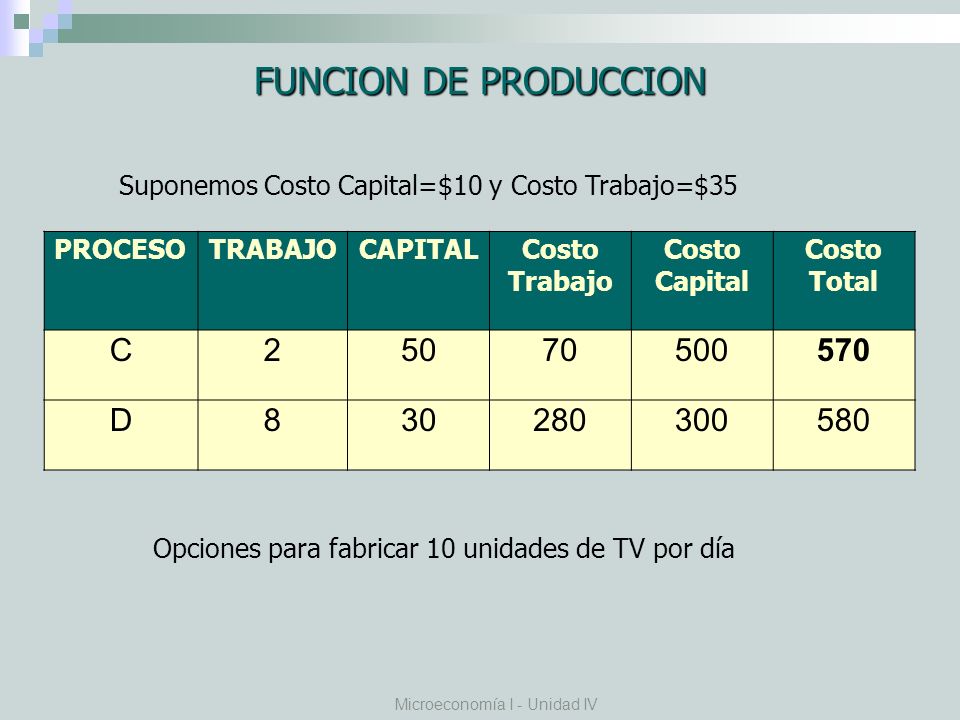 FUNCION DE PRODUCCION

Suponemos Costo Capital=\$10 y Costo Trabajo=\$35

| PROCESO | TRABAJO | CAPITAL | Costo Trabajo | Costo Capital | Costo Total |
|---|---|---|---|---|---|
| C | 2 | 50 | 70 | 500 | **570** |
| D | 8 | 30 | 280 | 300 | 580 |

Opciones para fabricar 10 unidades de TV por día

Microeconomía I - Unidad IV